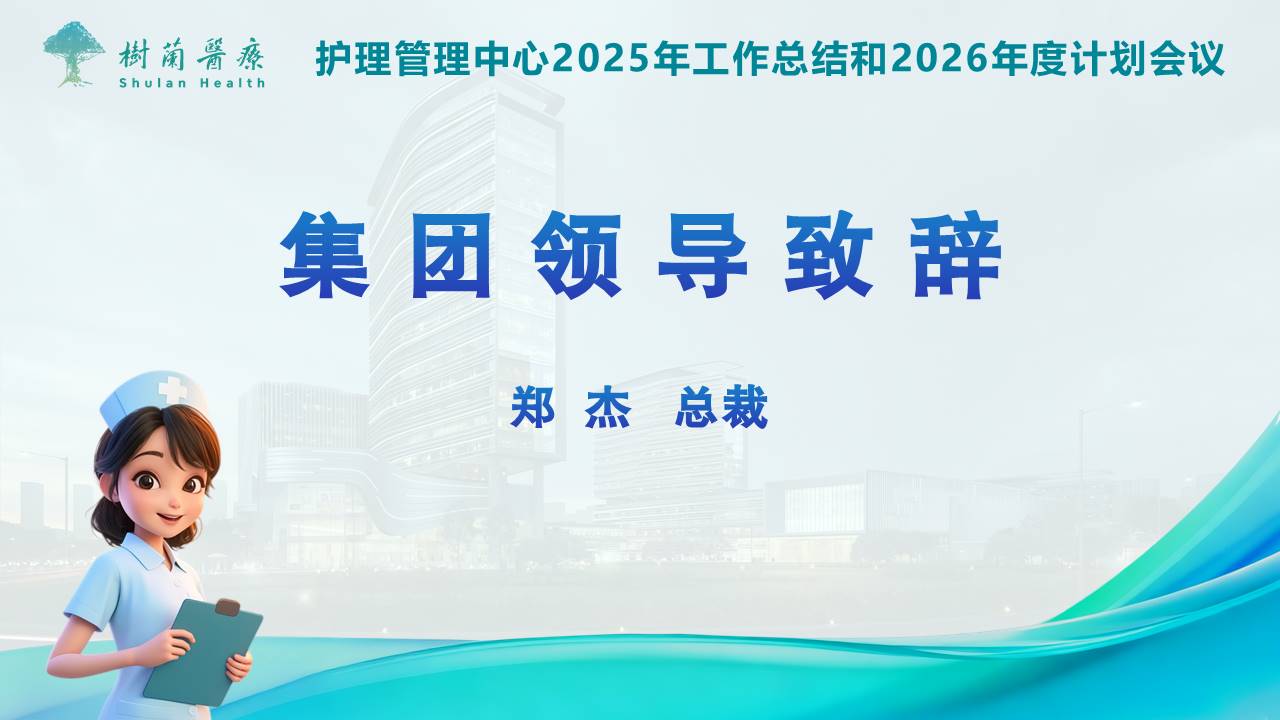 樹蘭醫療
Shulan Health

护理管理中心2025年工作总结和2026年度计划会议

集团领导致辞

郑 杰 总裁